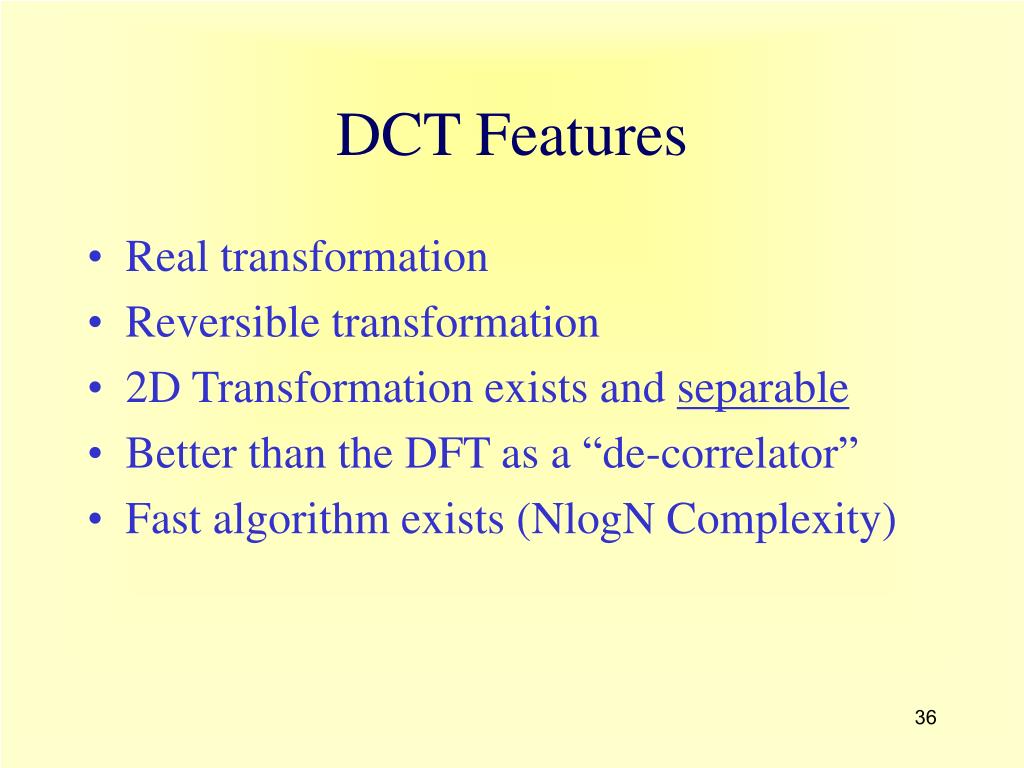 DCT Features

• Real transformation
• Reversible transformation
• 2D Transformation exists and separable
• Better than the DFT as a “de-correlator”
• Fast algorithm exists (NlogN Complexity)

36